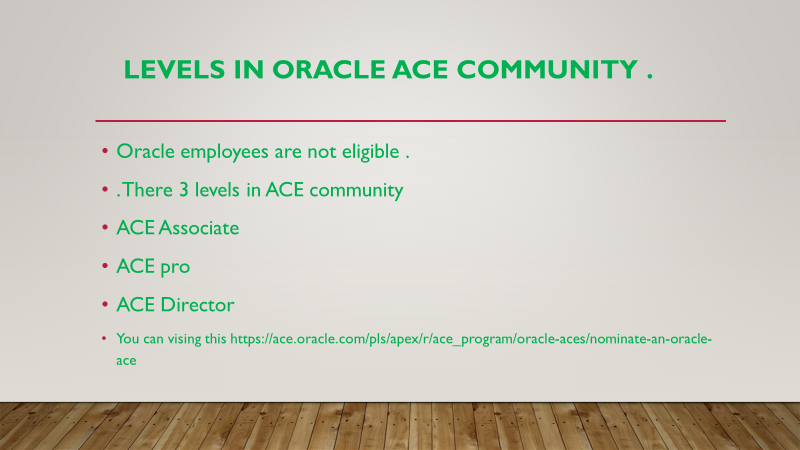 LEVELS IN ORACLE ACE COMMUNITY .

• Oracle employees are not eligible .
• .There 3 levels in ACE community
• ACE Associate
• ACE pro
• ACE Director
• You can vising this https://ace.oracle.com/pls/apex/r/ace_program/oracle-aces/nominate-an-oracle-ace